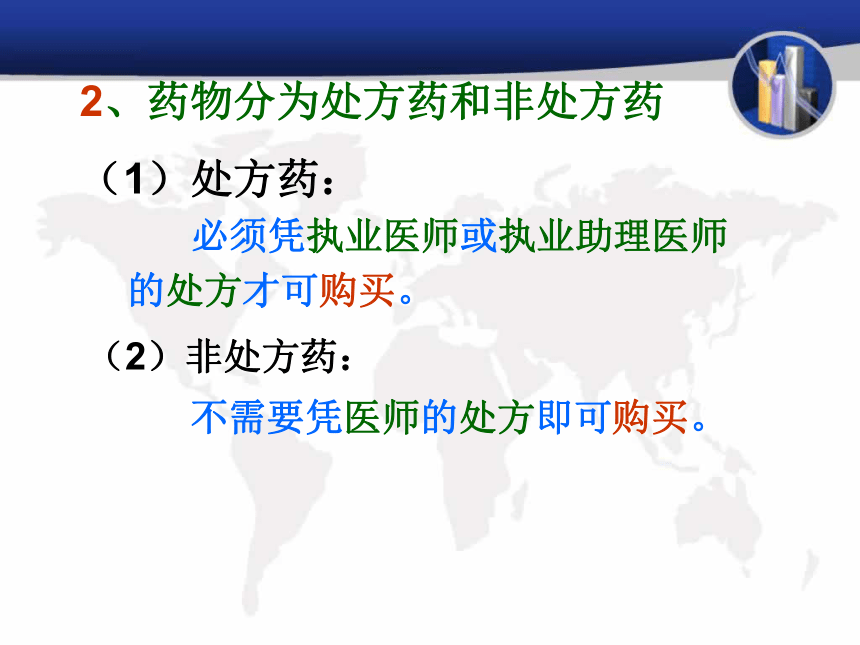 2、药物分为处方药和非处方药

（1）处方药：

必须凭执业医师或执业助理医师的处方才可购买。

（2）非处方药：

不需要凭医师的处方即可购买。